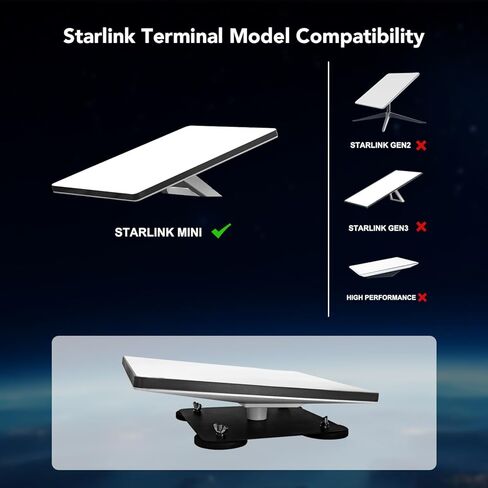 Starlink Terminal Model Compatibility

STARLINK MINI ✓

STARLINK GEN2 ✗

STARLINK GEN3 ✗

HIGH PERFORMANCE ✗